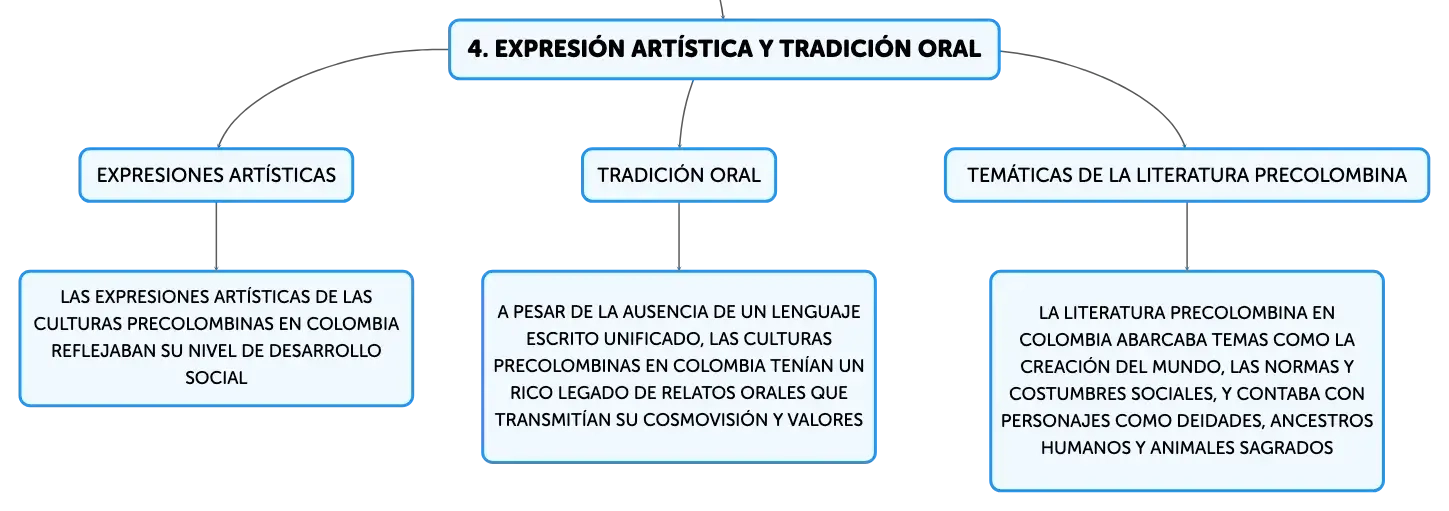 4. EXPRESIÓN ARTÍSTICA Y TRADICIÓN ORAL

EXPRESIONES ARTÍSTICAS

LAS EXPRESIONES ARTÍSTICAS DE LAS CULTURAS PRECOLOMBINAS EN COLOMBIA REFLEJABAN SU NIVEL DE DESARROLLO SOCIAL

TRADICIÓN ORAL

A PESAR DE LA AUSENCIA DE UN LENGUAJE ESCRITO UNIFICADO, LAS CULTURAS PRECOLOMBINAS EN COLOMBIA TENÍAN UN RICO LEGADO DE RELATOS ORALES QUE TRANSMITÍAN SU COSMOVISIÓN Y VALORES

TEMÁTICAS DE LA LITERATURA PRECOLOMBINA

LA LITERATURA PRECOLOMBINA EN COLOMBIA ABARCABA TEMAS COMO LA CREACIÓN DEL MUNDO, LAS NORMAS Y COSTUMBRES SOCIALES, Y CONTABA CON PERSONAJES COMO DEIDADES, ANCESTROS HUMANOS Y ANIMALES SAGRADOS